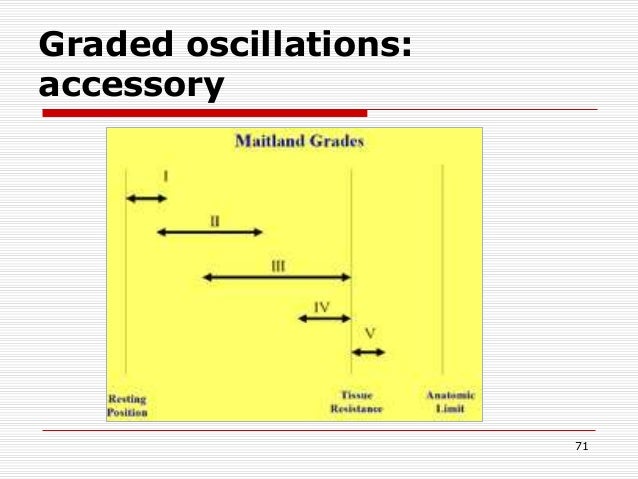 Graded oscillations: accessory

Maitland Grades

I

II

III

IV

V

Resting Position

Tissue Resistance

Anatomic Limit

71